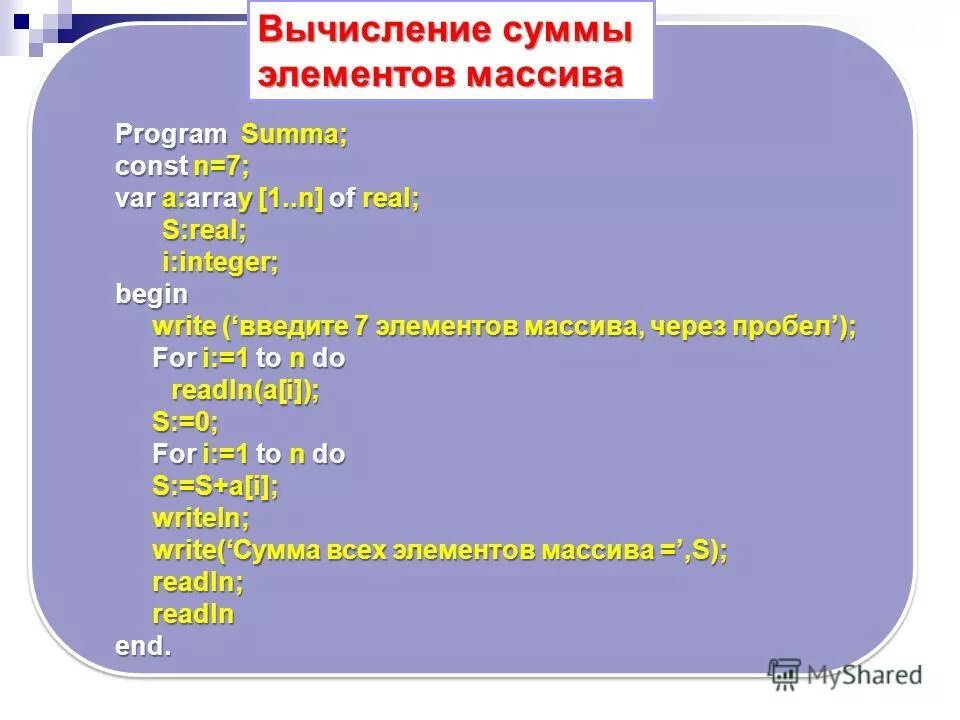 Вычисление суммы элементов массива

Program Summa;
const n=7;
var a:array [1..n] of real;
S:real;
i:integer;
begin
write (‘введите 7 элементов массива, через пробел’);
For i:=1 to n do
readln(a[i]);
S:=0;
For i:=1 to n do
S:=S+a[i];
writeln;
write(‘Сумма всех элементов массива =’,S);
readln;
readln
end.

MyShared